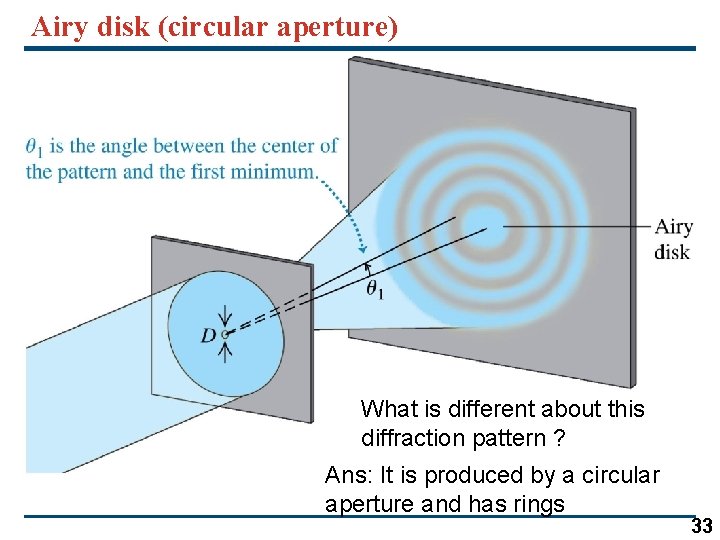 Airy disk (circular aperture)

$\theta_1$ is the angle between the center of the pattern and the first minimum.

Airy disk

$\theta_1$

$D$

What is different about this diffraction pattern ?

Ans: It is produced by a circular aperture and has rings

33